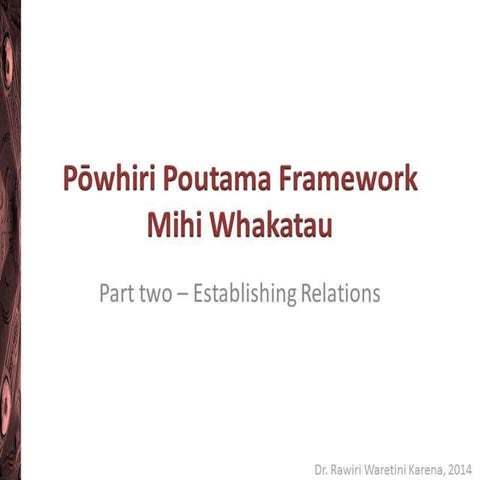 Pōwhiri Poutama Framework
Mihi Whakatau

Part two – Establishing Relations

Dr. Rawiri Waretini Karena, 2014